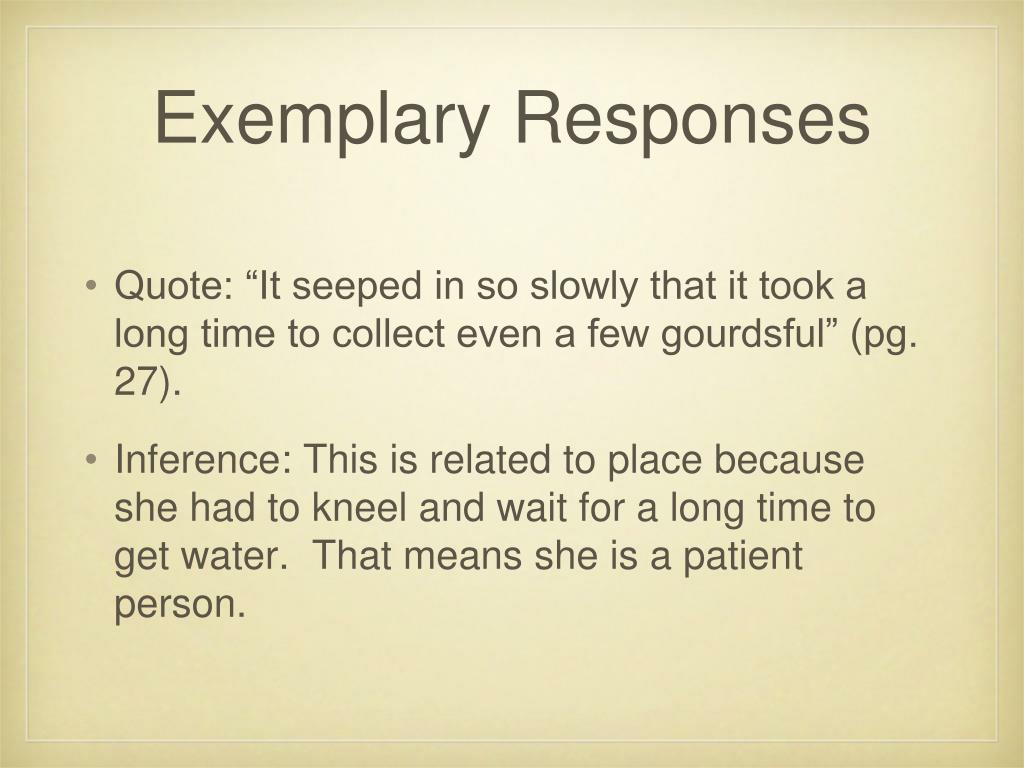 Exemplary Responses

• Quote: “It seeped in so slowly that it took a long time to collect even a few gourdsful” (pg. 27).

• Inference: This is related to place because she had to kneel and wait for a long time to get water.  That means she is a patient person.